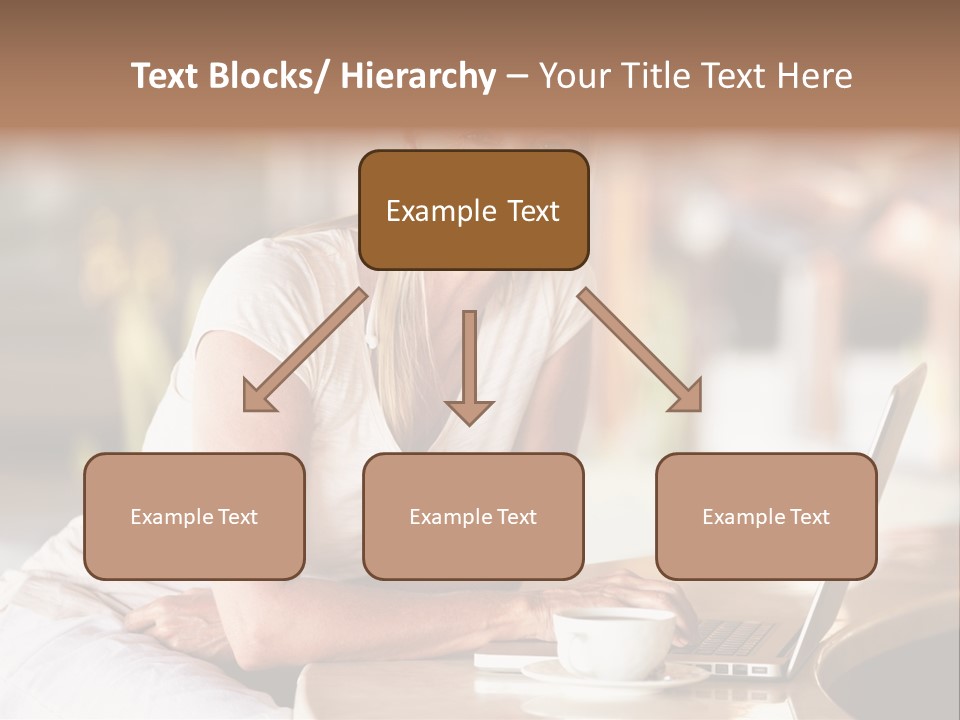 Text Blocks/ Hierarchy – Your Title Text Here

Example Text

Example Text

Example Text

Example Text